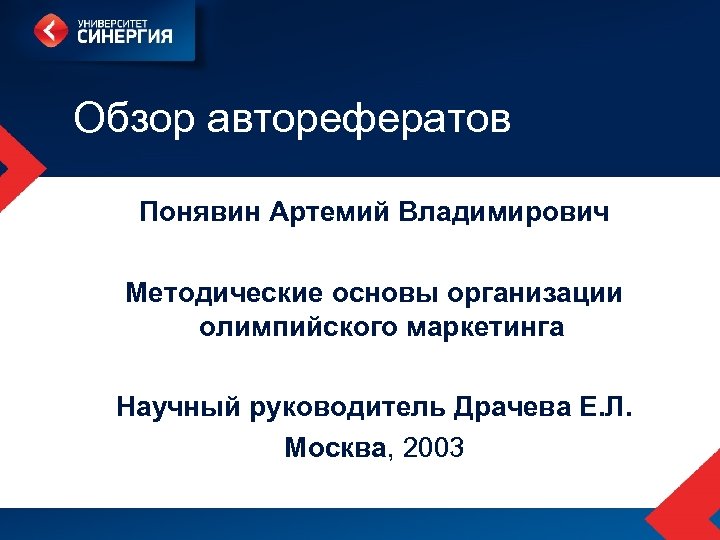 УНИВЕРСИТЕТ
СИНЕРГИЯ

Обзор авторефератов

Понявин Артемий Владимирович

Методические основы организации олимпийского маркетинга

Научный руководитель Драчева Е.Л.

Москва, 2003